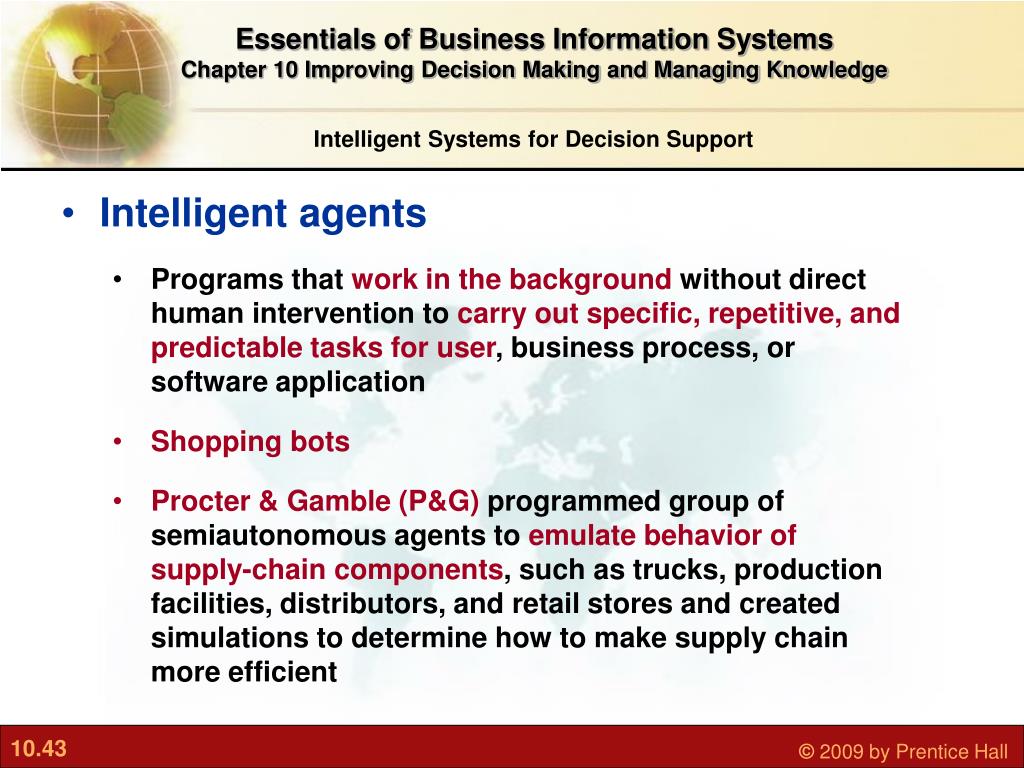 Essentials of Business Information Systems
Chapter 10 Improving Decision Making and Managing Knowledge

Intelligent Systems for Decision Support

• Intelligent agents

• Programs that work in the background without direct human intervention to carry out specific, repetitive, and predictable tasks for user, business process, or software application

• Shopping bots

• Procter & Gamble (P&G) programmed group of semiautonomous agents to emulate behavior of supply-chain components, such as trucks, production facilities, distributors, and retail stores and created simulations to determine how to make supply chain more efficient

10.43

© 2009 by Prentice Hall